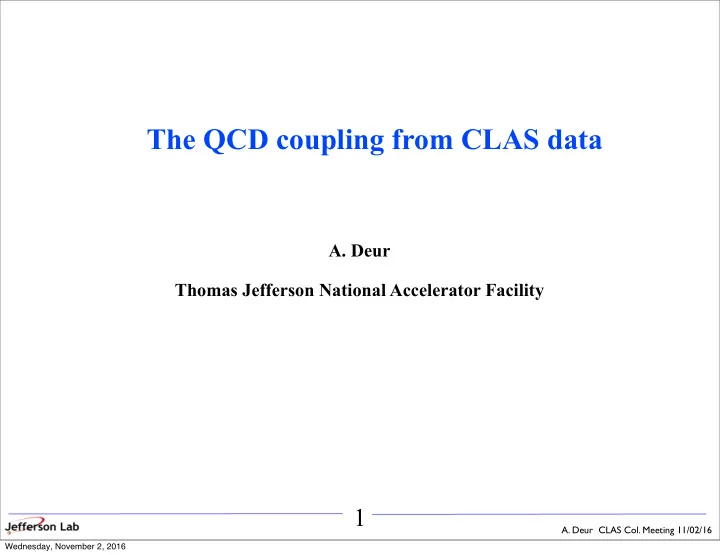 The QCD coupling from CLAS data

A. Deur

Thomas Jefferson National Accelerator Facility

1

Jefferson Lab

A. Deur CLAS Col. Meeting 11/02/16

Wednesday, November 2, 2016